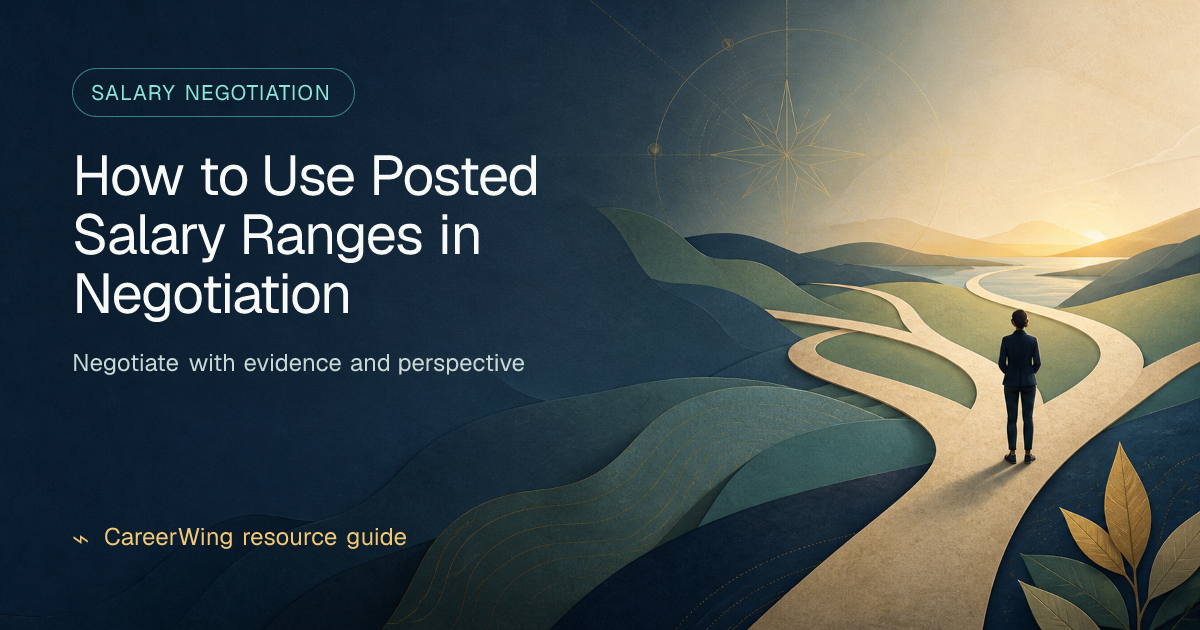 SALARY NEGOTIATION

How to Use Posted Salary Ranges in Negotiation

Negotiate with evidence and perspective

CareerWing resource guide